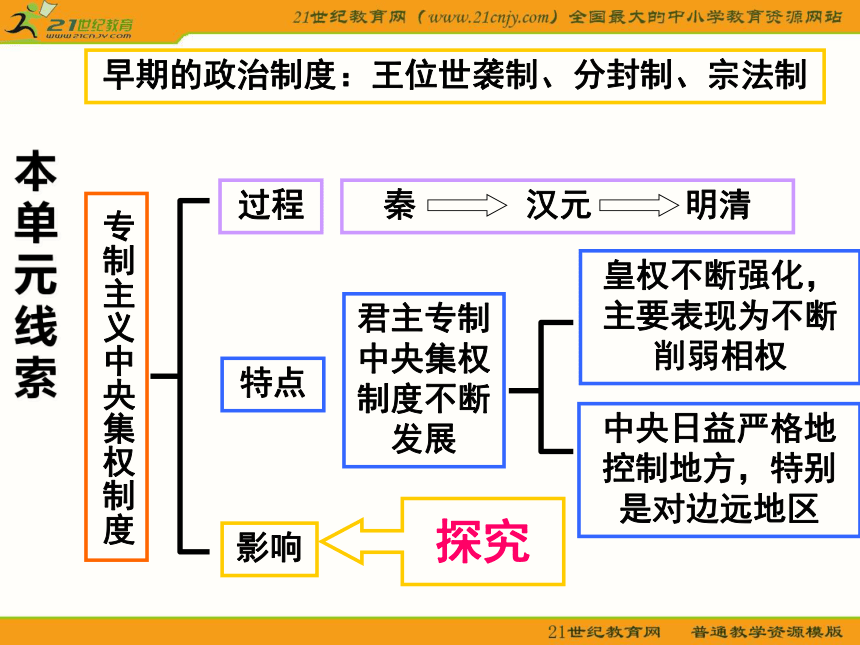 21世纪教育
www.21cnjy.com

21世纪教育网（www.21cnjy.com）全国最大的中小学教育资源网站

早期的政治制度：王位世袭制、分封制、宗法制

本单元线索

专制主义中央集权制度

过程

秦 汉元 明清

特点

君主专制中央集权制度不断发展

皇权不断强化，主要表现为不断削弱相权

中央日益严格地控制地方，特别是对边远地区

影响

探究

21世纪教育网　普通教学资源模版